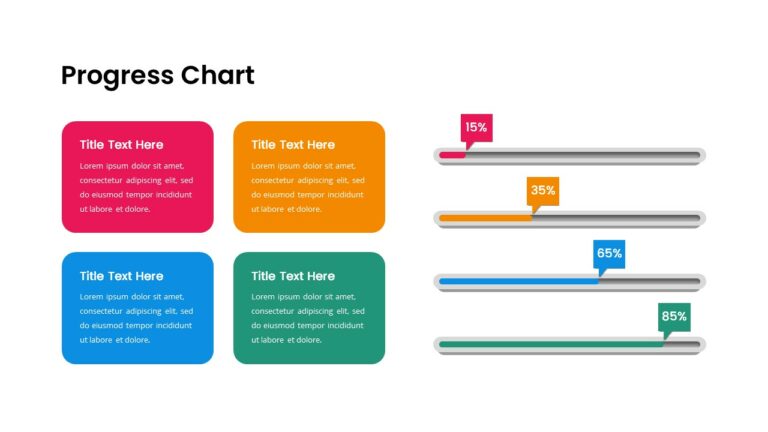 Progress Chart

Title Text Here

Lorem ipsum dolor sit amet, consectetur adipiscing elit, sed do eiusmod tempor incididunt ut labore et dolore.

Title Text Here

Lorem ipsum dolor sit amet, consectetur adipiscing elit, sed do eiusmod tempor incididunt ut labore et dolore.

Title Text Here

Lorem ipsum dolor sit amet, consectetur adipiscing elit, sed do eiusmod tempor incididunt ut labore et dolore.

Title Text Here

Lorem ipsum dolor sit amet, consectetur adipiscing elit, sed do eiusmod tempor incididunt ut labore et dolore.

15%

35%

65%

85%